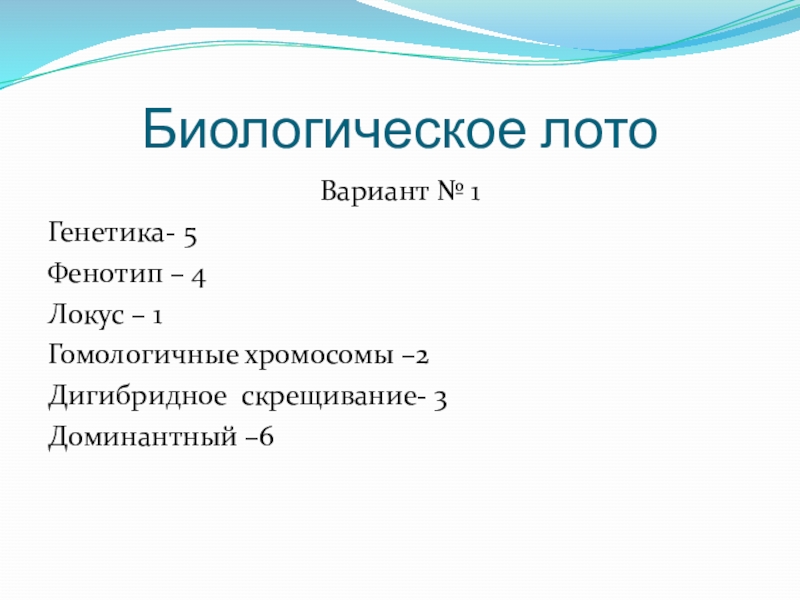 Биологическое лото

Вариант № 1

Генетика- 5

Фенотип – 4

Локус – 1

Гомологичные хромосомы –2

Дигибридное скрещивание- 3

Доминантный –6